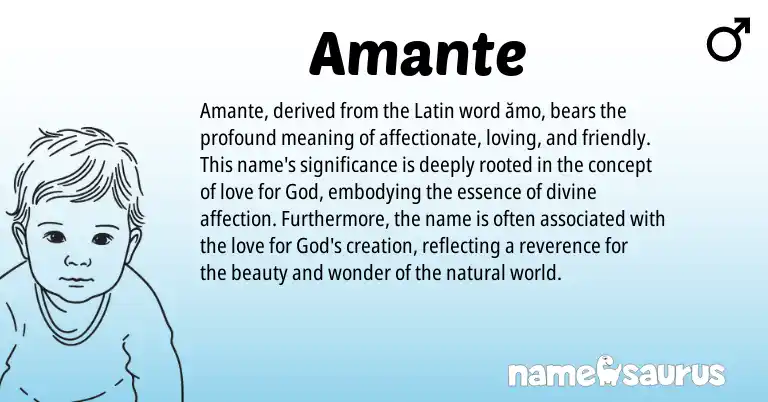 Amante

♂

Amante, derived from the Latin word ămo, bears the profound meaning of affectionate, loving, and friendly. This name's significance is deeply rooted in the concept of love for God, embodying the essence of divine affection. Furthermore, the name is often associated with the love for God's creation, reflecting a reverence for the beauty and wonder of the natural world.

namesaurus